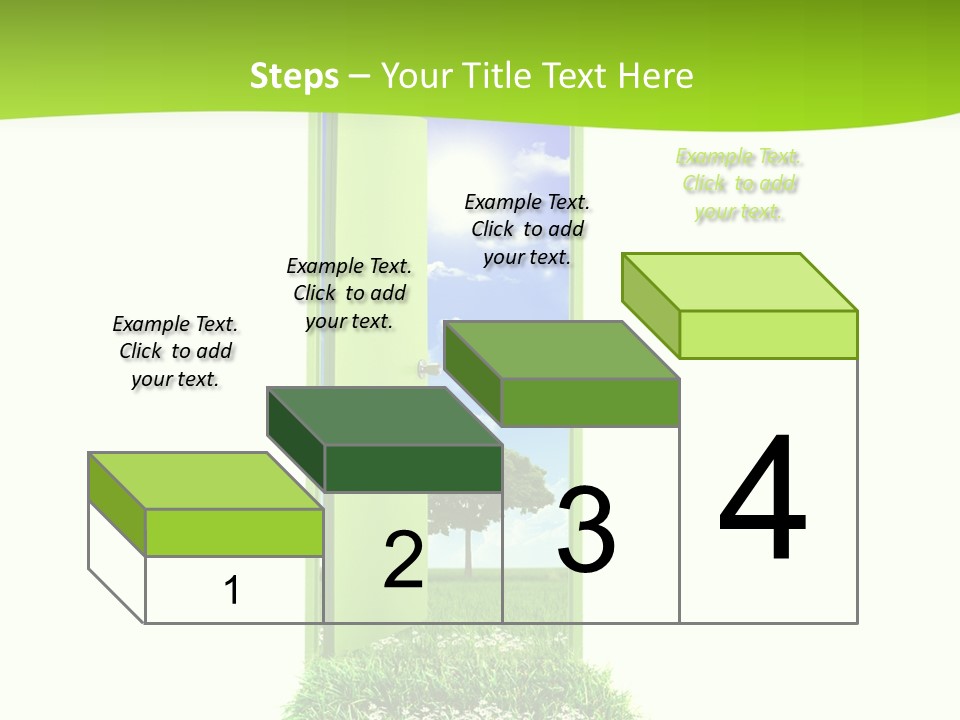 Steps – Your Title Text Here

Example Text. Click to add your text.

Example Text. Click to add your text.

Example Text. Click to add your text.

Example Text. Click to add your text.

1

2

3

4